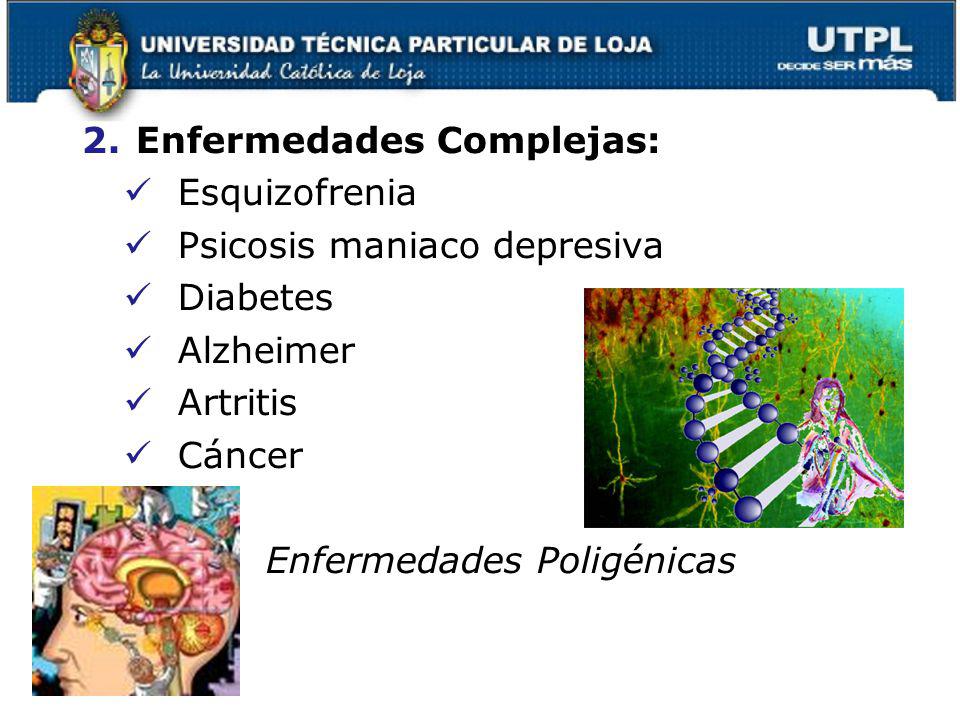 UNIVERSIDAD TÉCNICA PARTICULAR DE LOJA
La Universidad Católica de Loja

UTPL
DECIDE SER más

2. Enfermedades Complejas:
✓ Esquizofrenia
✓ Psicosis maniaco depresiva
✓ Diabetes
✓ Alzheimer
✓ Artritis
✓ Cáncer

Enfermedades Poligénicas